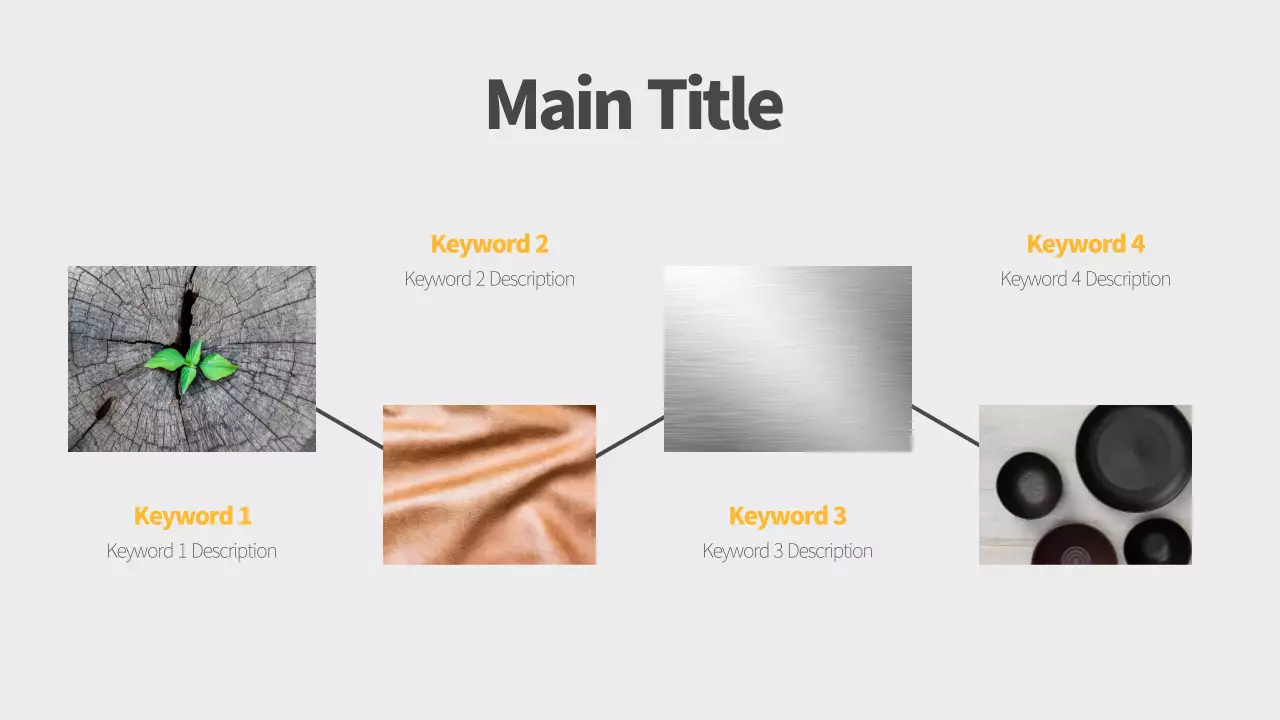 Main Title

Keyword 1
Keyword 1 Description

Keyword 2
Keyword 2 Description

Keyword 3
Keyword 3 Description

Keyword 4
Keyword 4 Description